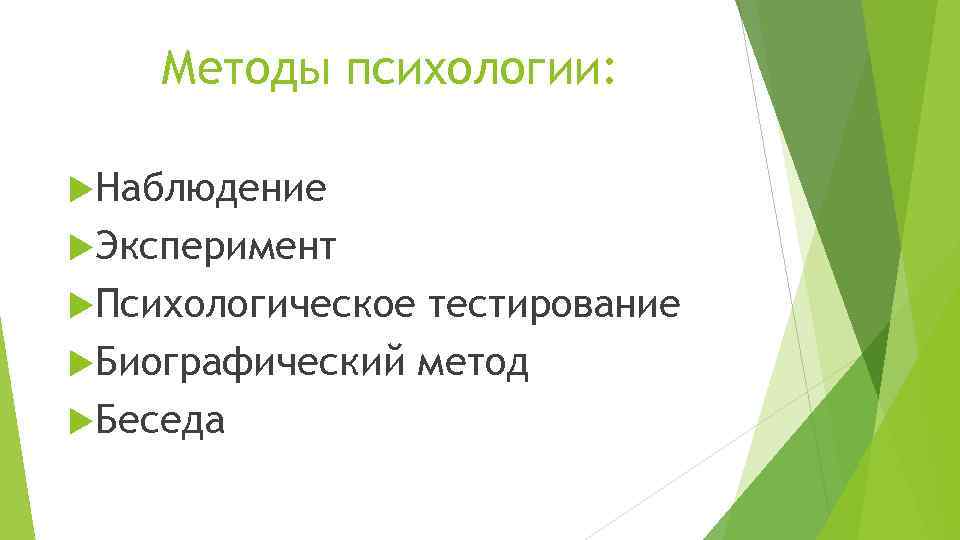 Методы психологии:

Наблюдение
Эксперимент
Психологическое тестирование
Биографический метод
Беседа